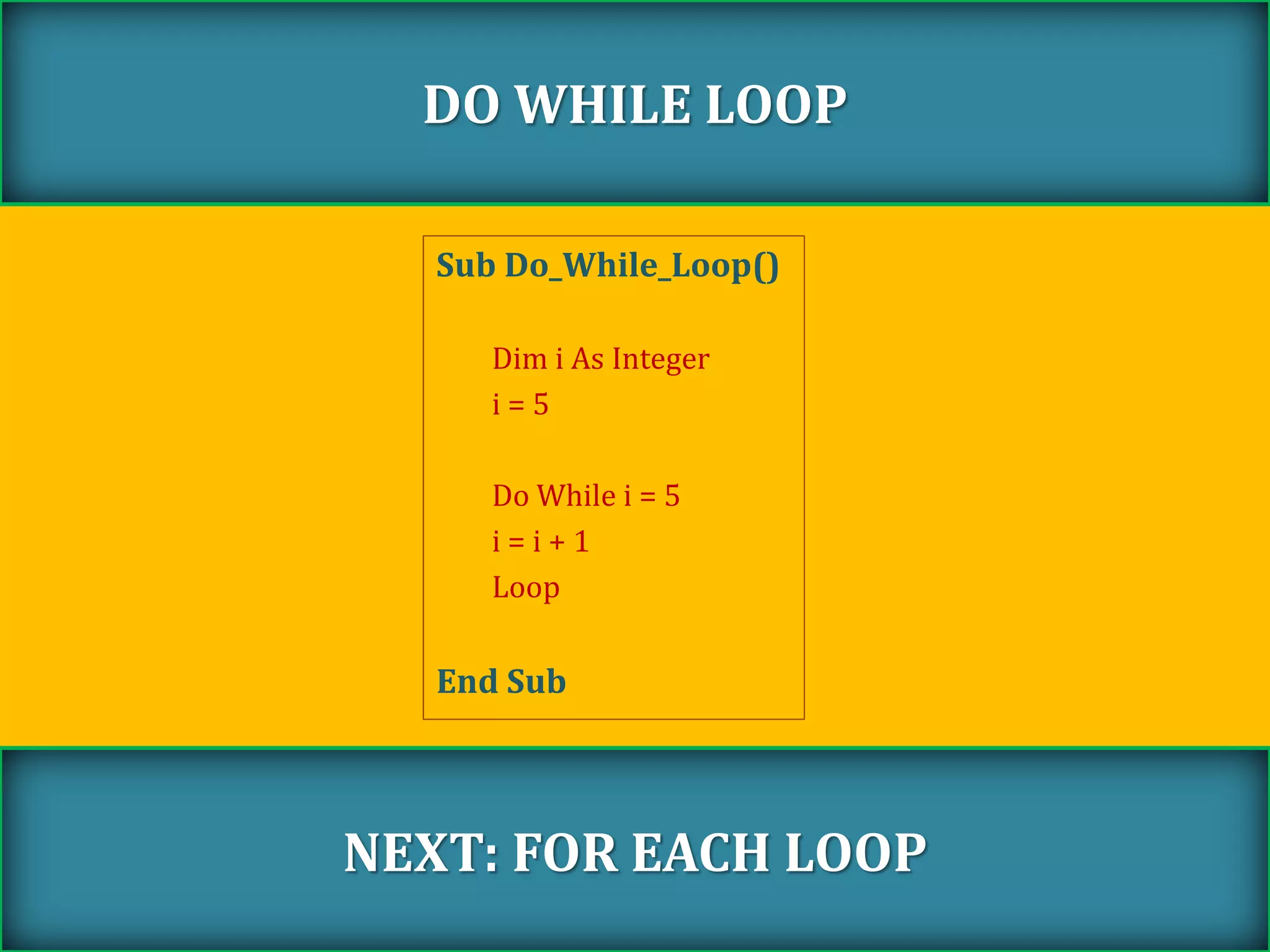 DO WHILE LOOP

Sub Do_While_Loop()

Dim i As Integer
i = 5

Do While i = 5
i = i + 1
Loop

End Sub

NEXT: FOR EACH LOOP